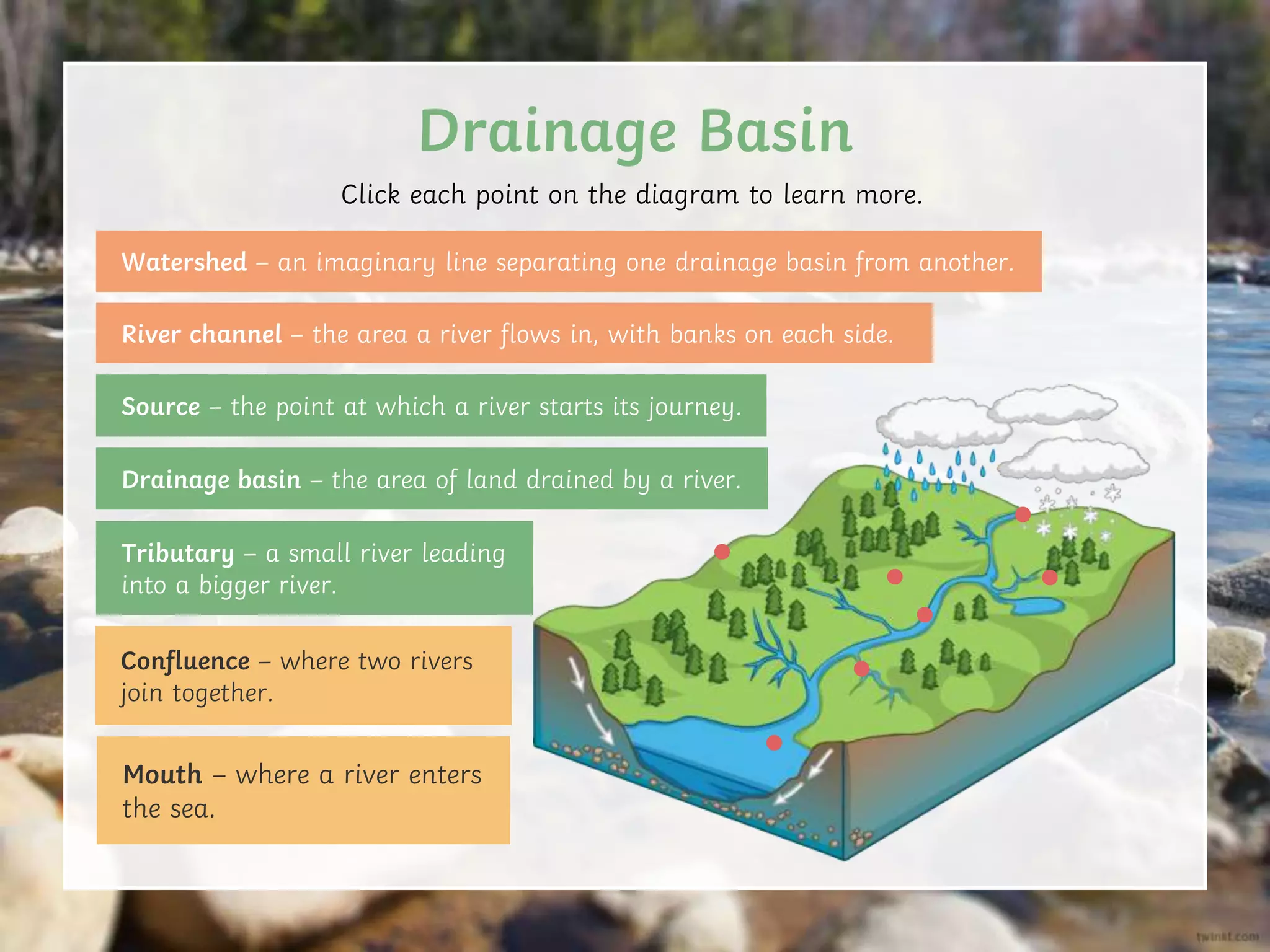 Drainage Basin

Click each point on the diagram to learn more.

Watershed – an imaginary line separating one drainage basin from another.

River channel – the area a river flows in, with banks on each side.

Source – the point at which a river starts its journey.

Drainage basin – the area of land drained by a river.

Tributary – a small river leading into a bigger river.

Confluence – where two rivers join together.

Mouth – where a river enters the sea.

twinkl.com